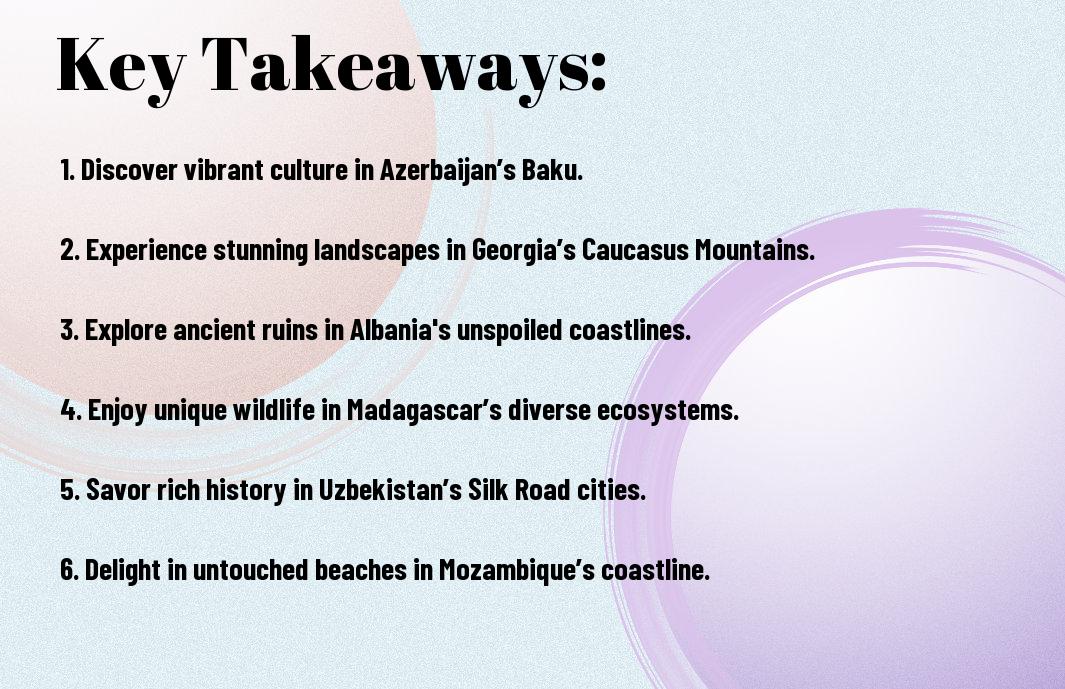 Key Takeaways:

1. Discover vibrant culture in Azerbaijan’s Baku.

2. Experience stunning landscapes in Georgia’s Caucasus Mountains.

3. Explore ancient ruins in Albania's unspoiled coastlines.

4. Enjoy unique wildlife in Madagascar’s diverse ecosystems.

5. Savor rich history in Uzbekistan’s Silk Road cities.

6. Delight in untouched beaches in Mozambique’s coastline.